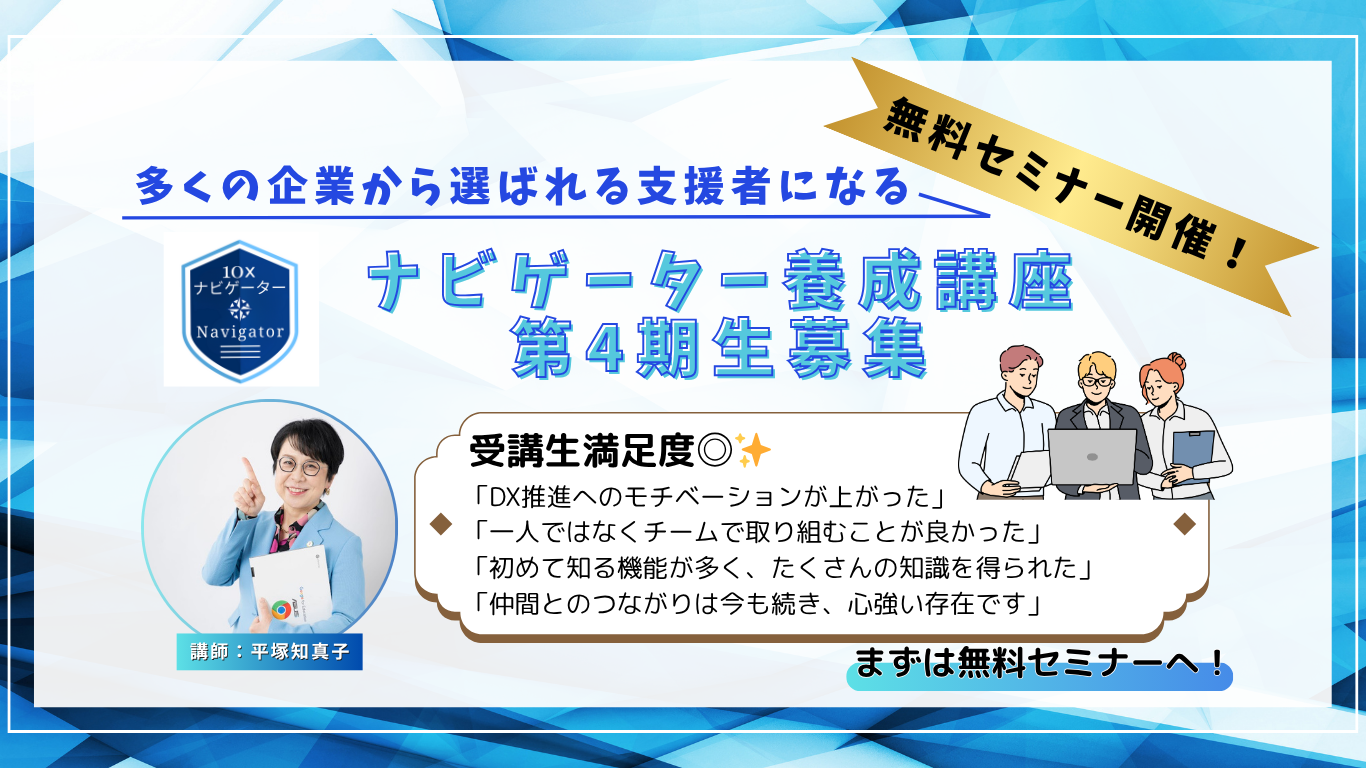 無料セミナー開催！

多くの企業から選ばれる支援者になる

10X
ナビゲーター
Navigator

ナビゲーター養成講座
第4期生募集

受講生満足度◎✨
「DX推進へのモチベーションが上がった」
「一人ではなくチームで取り組むことが良かった」
「初めて知る機能が多く、たくさんの知識を得られた」
「仲間とのつながりは今も続き、心強い存在です」

講師：平塚知真子

まずは無料セミナーへ！